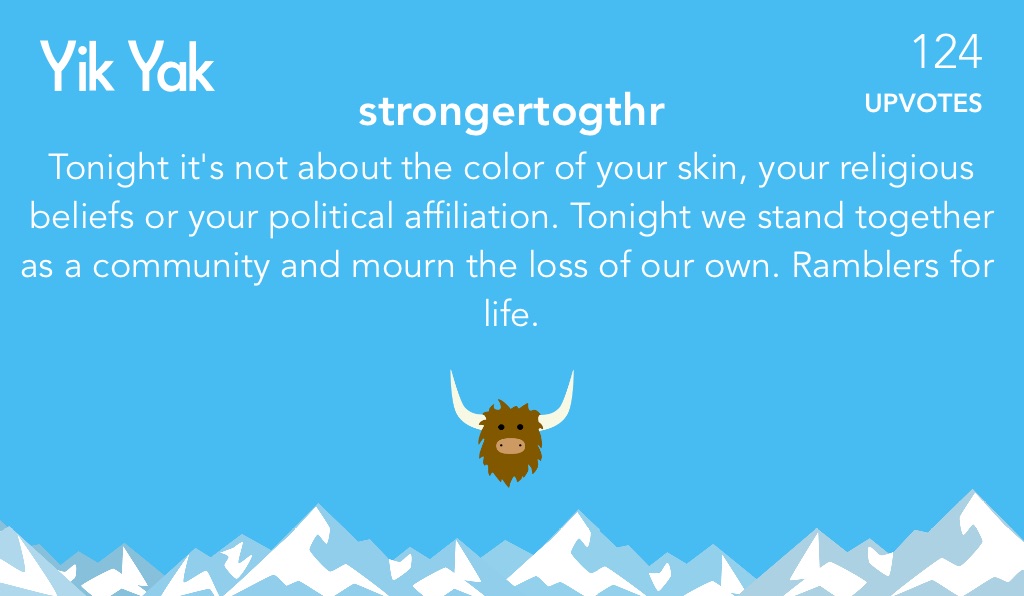 Yik Yak

124
UPVOTES

strongertogthr

Tonight it's not about the color of your skin, your religious beliefs or your political affiliation. Tonight we stand together as a community and mourn the loss of our own. Ramblers for life.